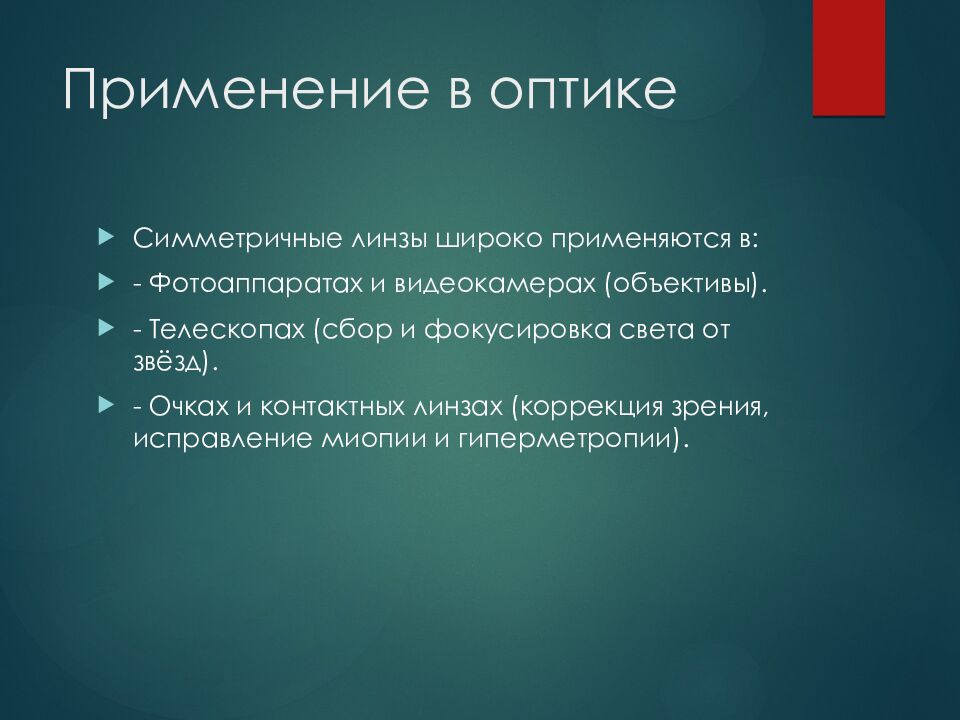 Применение в оптике

Симметричные линзы широко применяются в:

- Фотоаппаратах и видеокамерах (объективы).

- Телескопах (сбор и фокусировка света от звёзд).

- Очках и контактных линзах (коррекция зрения, исправление миопии и гиперметропии).